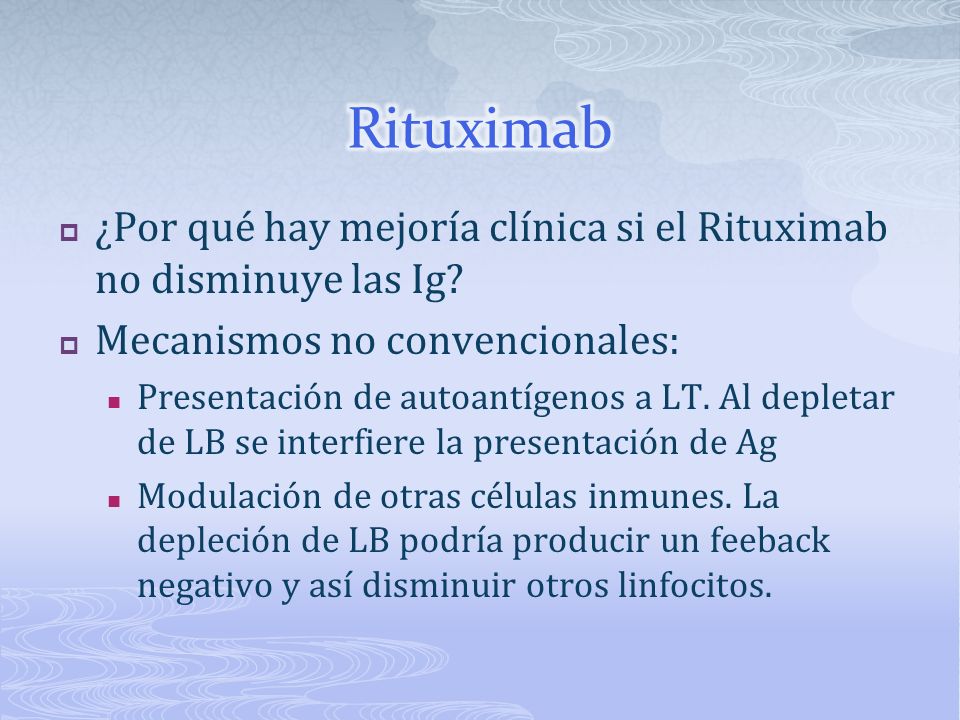 Rituximab

¿Por qué hay mejoría clínica si el Rituximab no disminuye las Ig?

Mecanismos no convencionales:

Presentación de autoantígenos a LT. Al depletar de LB se interfiere la presentación de Ag

Modulación de otras células inmunes. La depleción de LB podría producir un feeback negativo y así disminuir otros linfocitos.